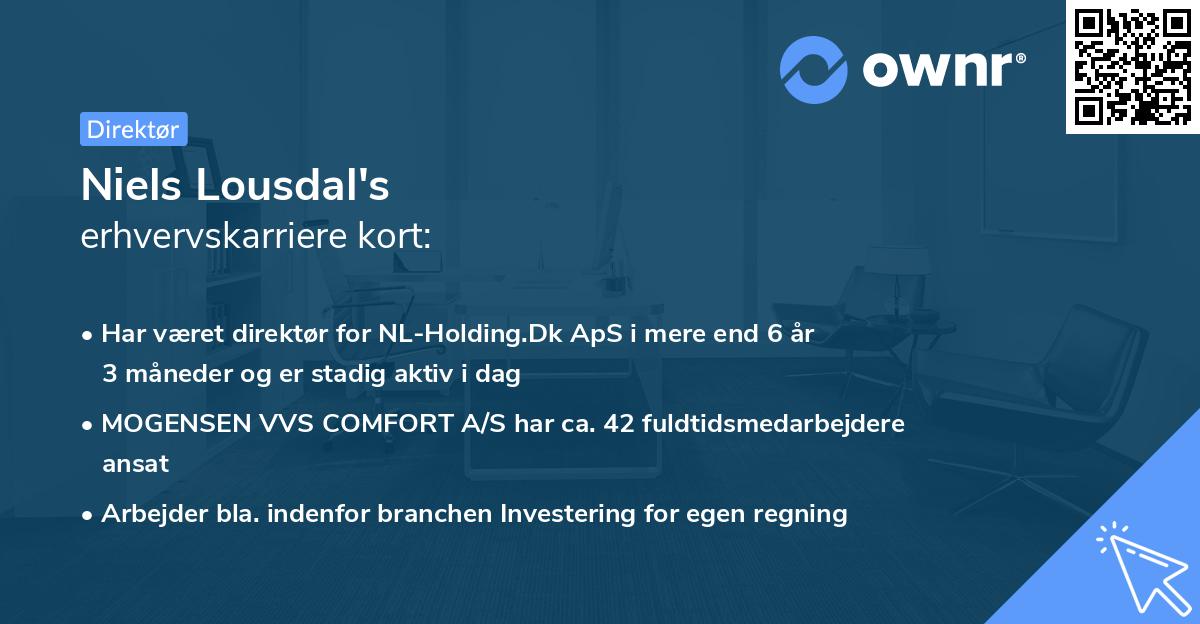 ownr®

Direktør

Niels Lousdal's
erhvervskarriere kort:

• Har været direktør for NL-Holding.Dk ApS i mere end 6 år 3 måneder og er stadig aktiv i dag

• MOGENSEN VVS COMFORT A/S har ca. 42 fuldtidsmedarbejdere ansat

• Arbejder bla. indenfor branchen Investering for egen regning